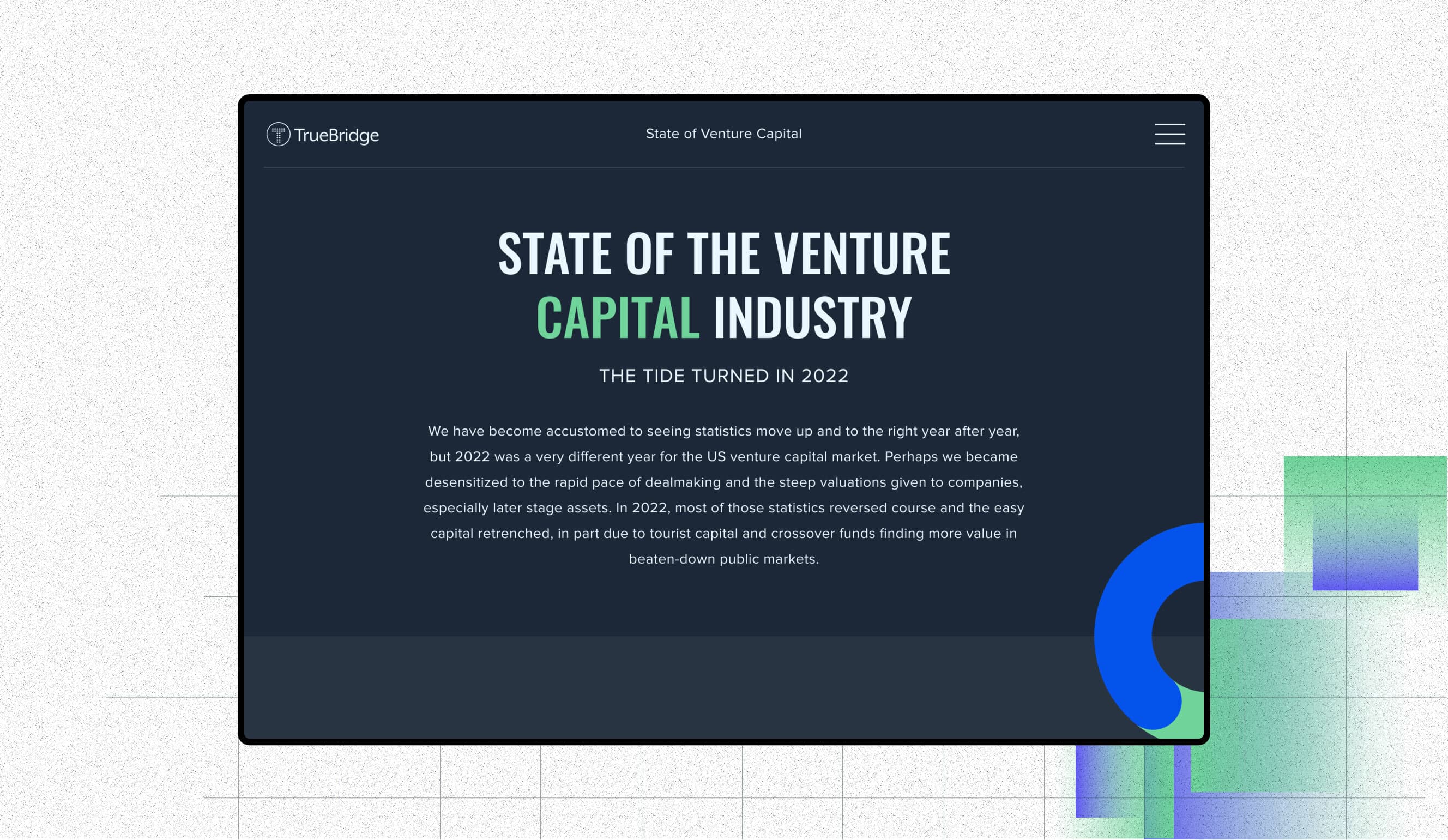 TrueBridge

State of Venture Capital

STATE OF THE VENTURE CAPITAL INDUSTRY

THE TIDE TURNED IN 2022

We have become accustomed to seeing statistics move up and to the right year after year, but 2022 was a very different year for the US venture capital market. Perhaps we became desensitized to the rapid pace of dealmaking and the steep valuations given to companies, especially later stage assets. In 2022, most of those statistics reversed course and the easy capital retrenched, in part due to tourist capital and crossover funds finding more value in beaten-down public markets.